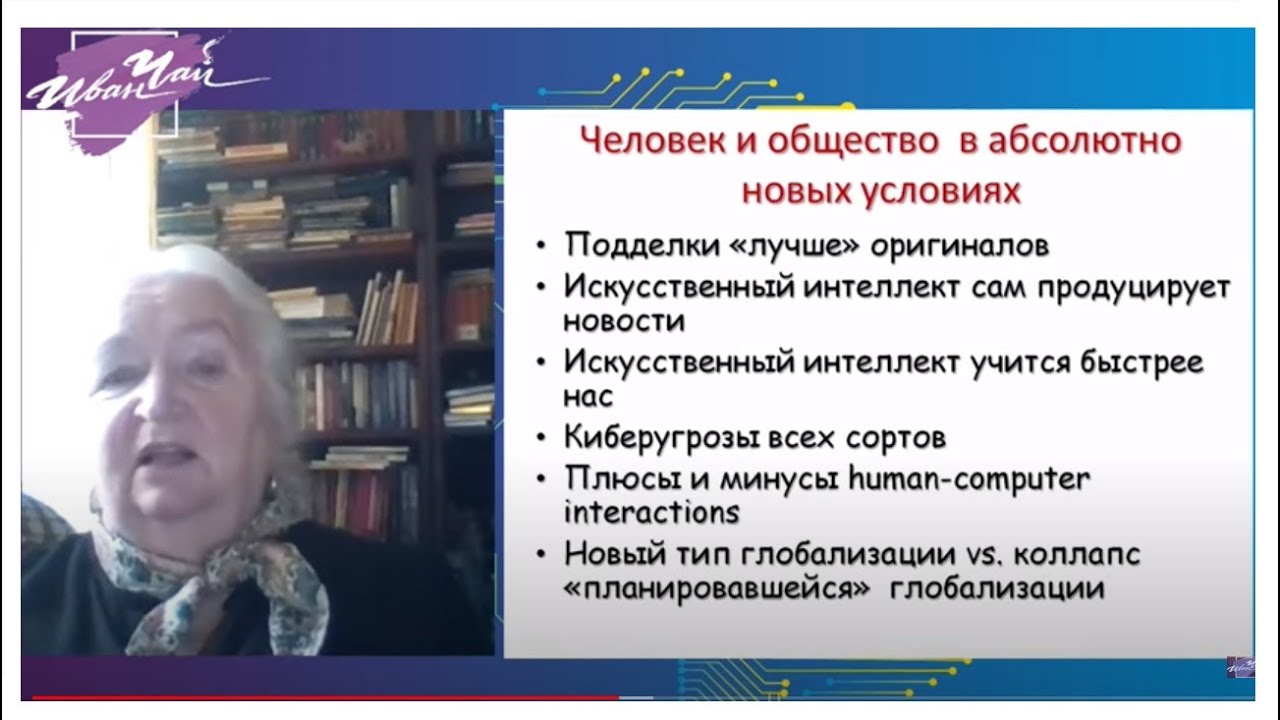 Иван Чай

Человек и общество в абсолютно новых условиях

• Подделки «лучше» оригиналов
• Искусственный интеллект сам продуцирует новости
• Искусственный интеллект учится быстрее нас
• Киберугрозы всех сортов
• Плюсы и минусы human-computer interactions
• Новый тип глобализации vs. коллапс «планировавшейся» глобализации